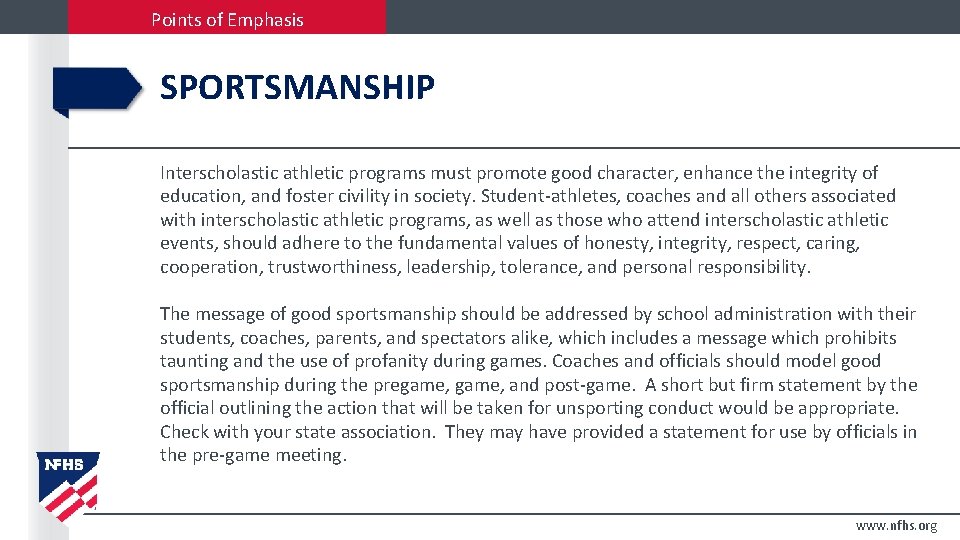 Points of Emphasis

SPORTSMANSHIP

Interscholastic athletic programs must promote good character, enhance the integrity of education, and foster civility in society. Student-athletes, coaches and all others associated with interscholastic athletic programs, as well as those who attend interscholastic athletic events, should adhere to the fundamental values of honesty, integrity, respect, caring, cooperation, trustworthiness, leadership, tolerance, and personal responsibility.

The message of good sportsmanship should be addressed by school administration with their students, coaches, parents, and spectators alike, which includes a message which prohibits taunting and the use of profanity during games. Coaches and officials should model good sportsmanship during the pregame, game, and post-game. A short but firm statement by the official outlining the action that will be taken for unsporting conduct would be appropriate. Check with your state association. They may have provided a statement for use by officials in the pre-game meeting.

NFHS

www.nfhs.org